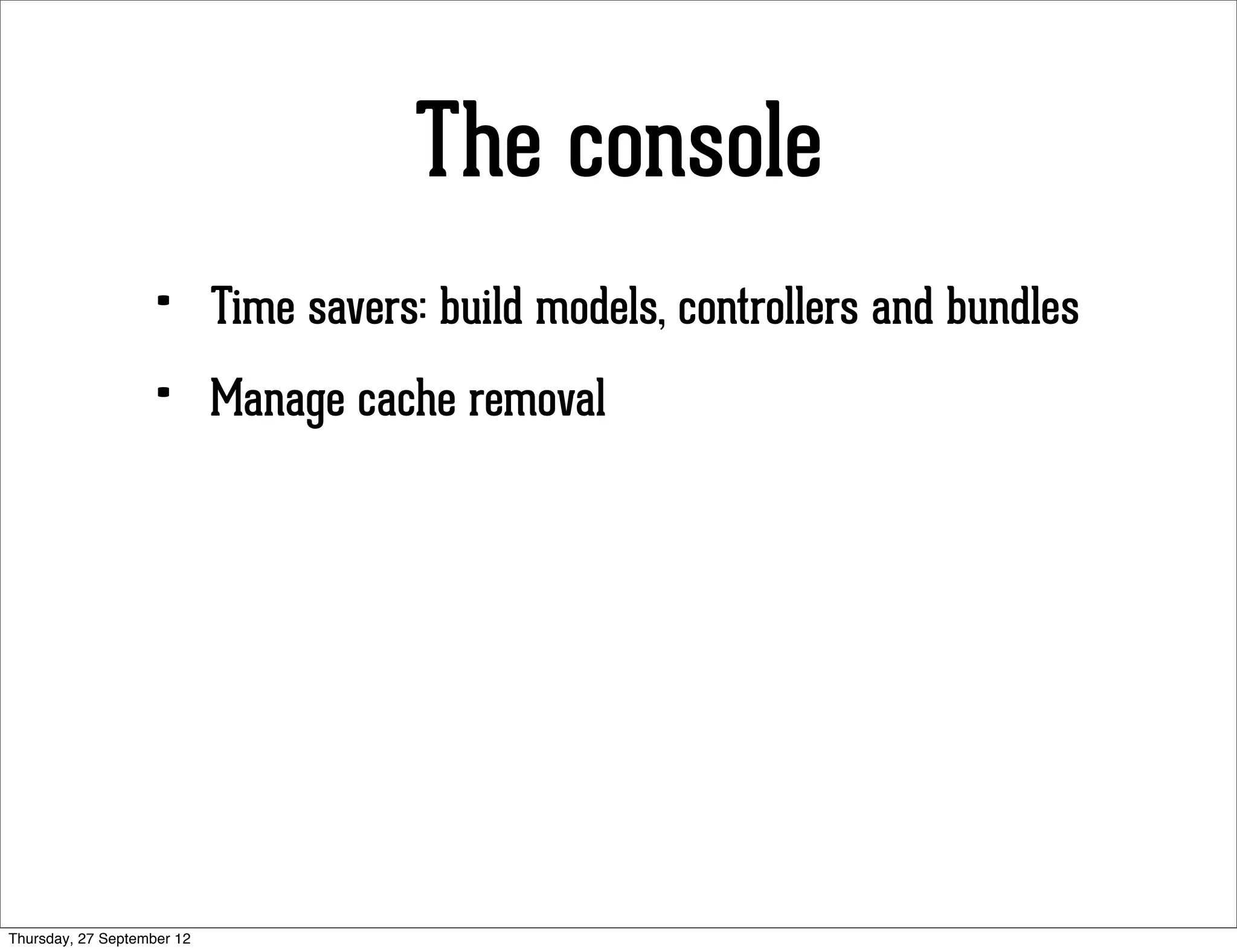 The console

• Time savers: build models, controllers and bundles
• Manage cache removal

Thursday, 27 September 12